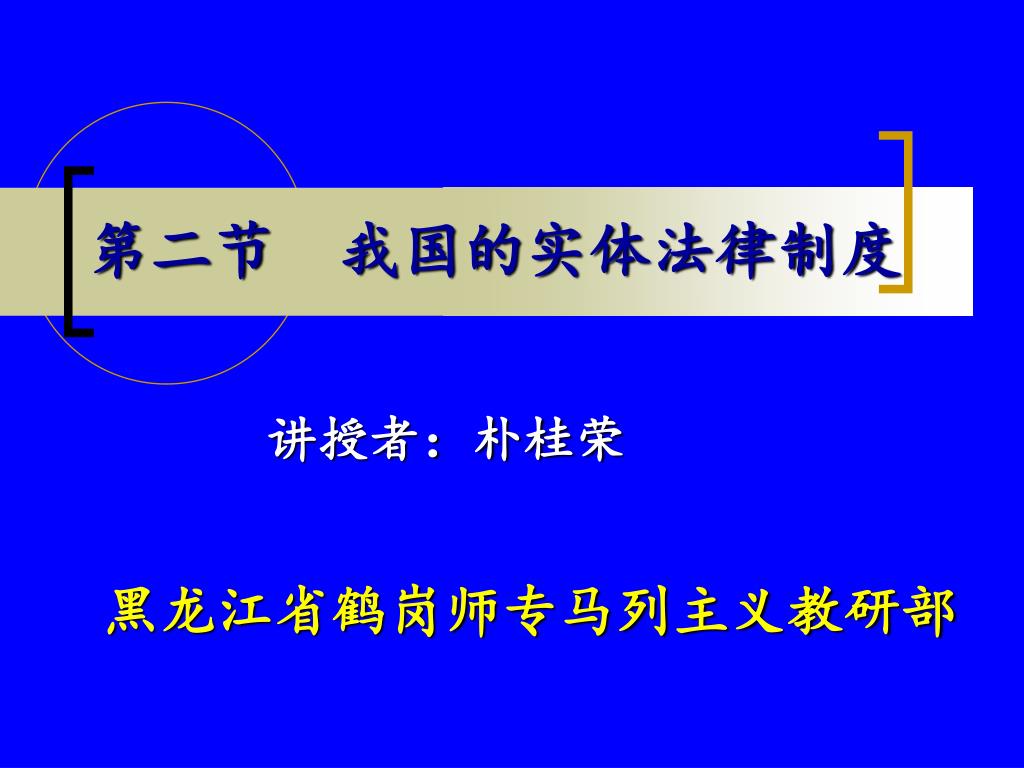 第二节　我国的实体法律制度

讲授者：朴桂荣

黑龙江省鹤岗师专马列主义教研部